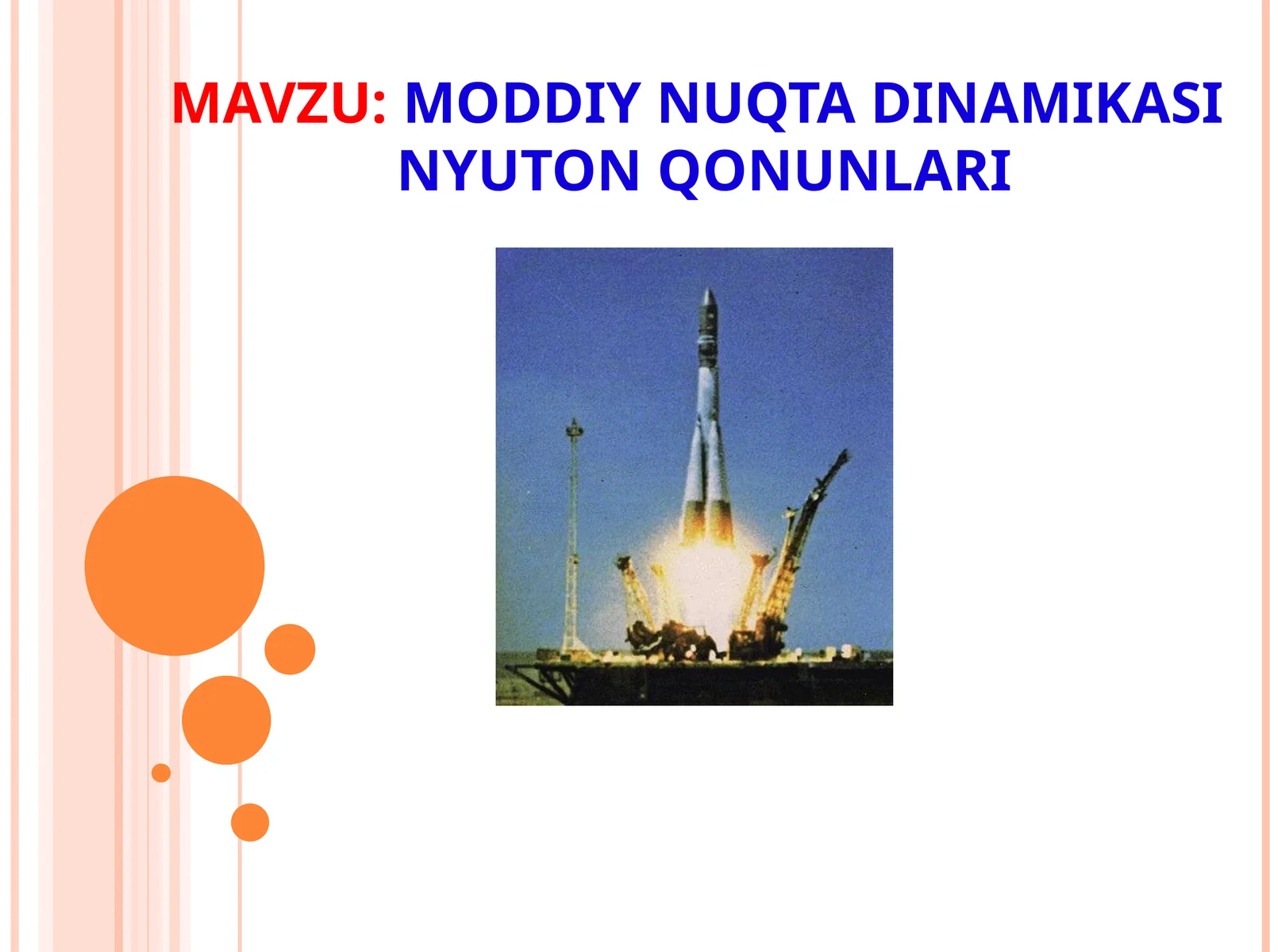 MAVZU: MODDIY NUQTA DINAMIKASI NYUTON QONUNLARI